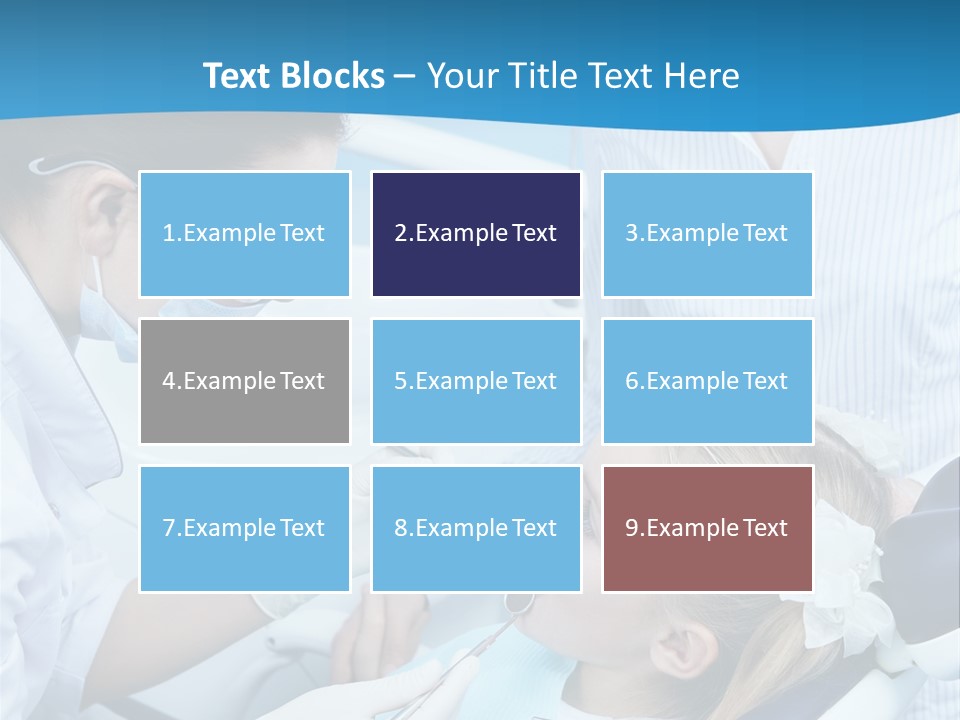 Text Blocks – Your Title Text Here

1.Example Text

2.Example Text

3.Example Text

4.Example Text

5.Example Text

6.Example Text

7.Example Text

8.Example Text

9.Example Text